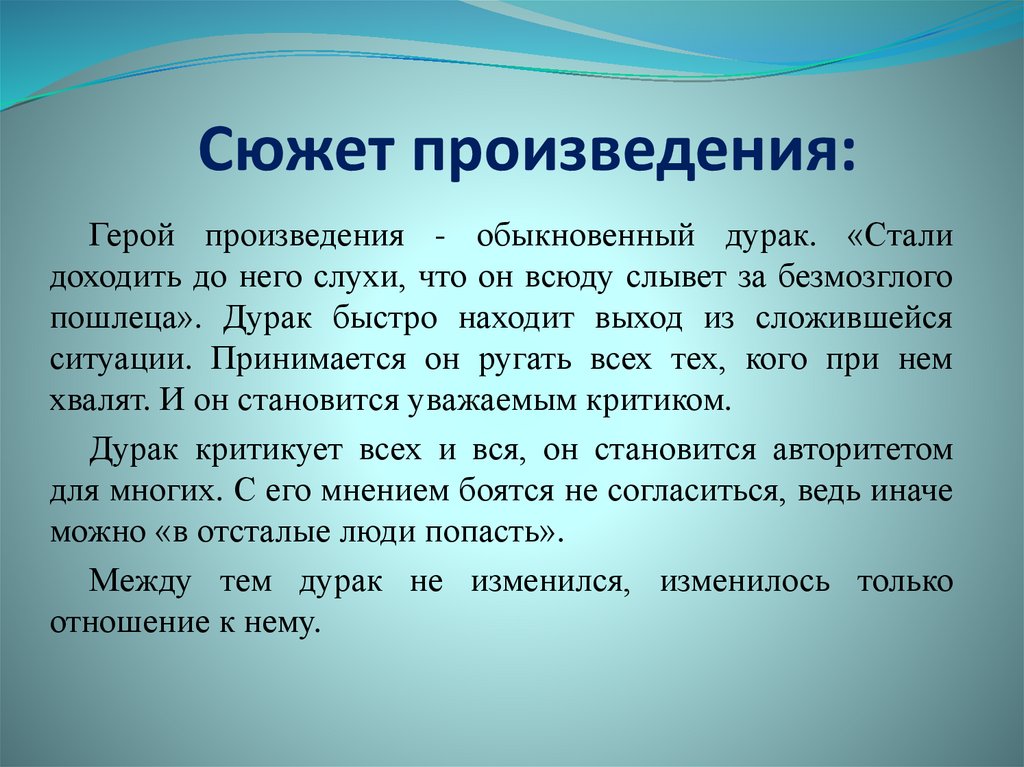 Сюжет произведения:

Герой произведения - обыкновенный дурак. «Стали доходить до него слухи, что он всюду слывет за безмозглого пошлеца». Дурак быстро находит выход из сложившейся ситуации. Принимается он ругать всех тех, кого при нем хвалят. И он становится уважаемым критиком.

Дурак критикует всех и вся, он становится авторитетом для многих. С его мнением боятся не согласиться, ведь иначе можно «в отсталые люди попасть».

Между тем дурак не изменился, изменилось только отношение к нему.